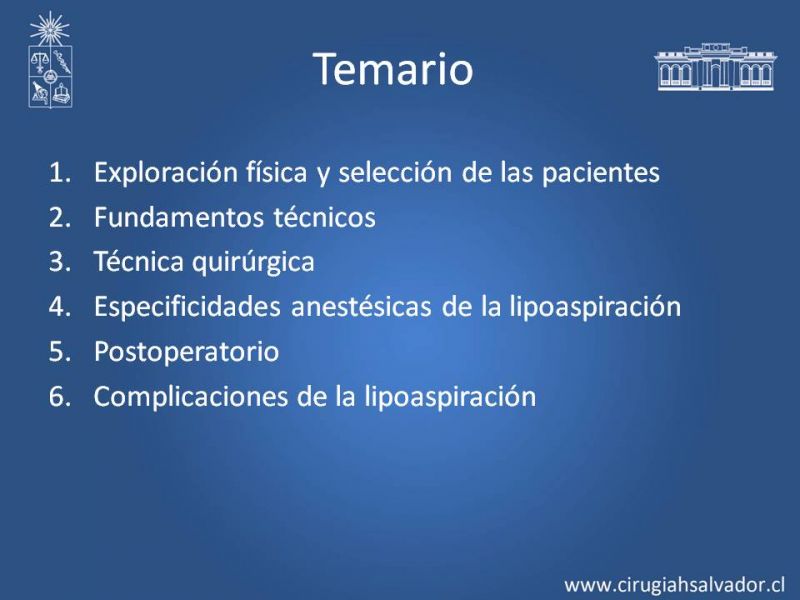 Temario

1. Exploración física y selección de las pacientes
2. Fundamentos técnicos
3. Técnica quirúrgica
4. Especificidades anestésicas de la lipoaspiración
5. Postoperatorio
6. Complicaciones de la lipoaspiración

www.cirugiahsalvador.cl